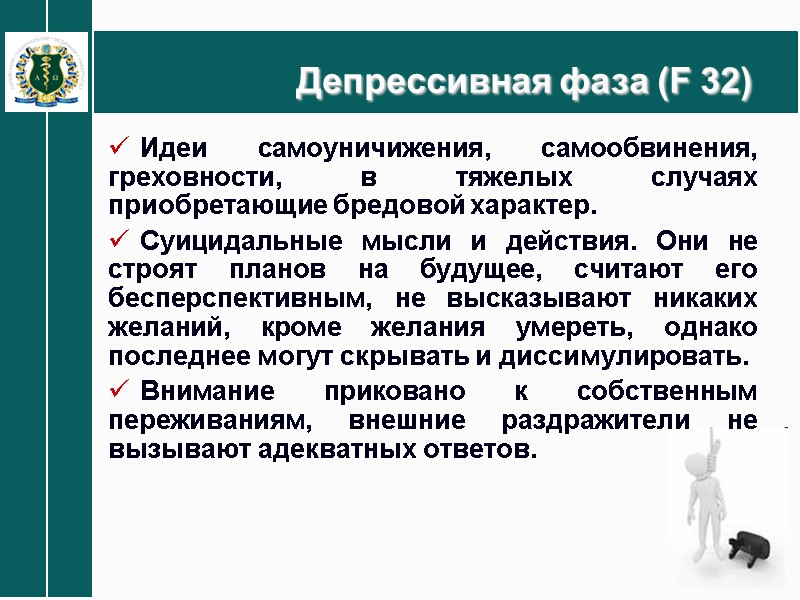 Депрессивная фаза (F 32)

✓ Идеи самоуничижения, самообвинения, греховности, в тяжелых случаях приобретающие бредовой характер.

✓ Суицидальные мысли и действия. Они не строят планов на будущее, считают его бесперспективным, не высказывают никаких желаний, кроме желания умереть, однако последнее могут скрывать и диссимулировать.

✓ Внимание приковано к собственным переживаниям, внешние раздражители не вызывают адекватных ответов.